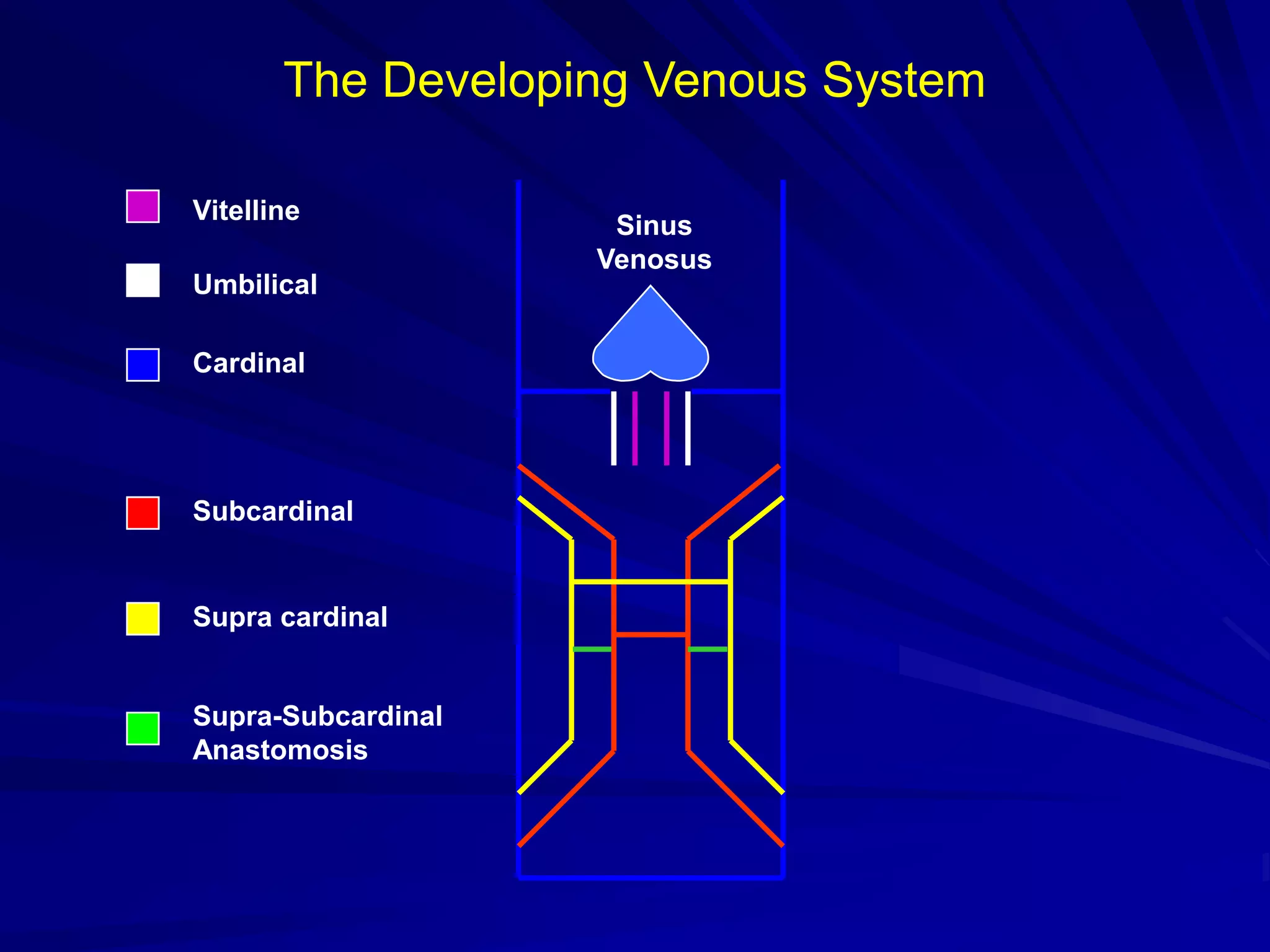 The Developing Venous System

Vitelline

Umbilical

Cardinal

Subcardinal

Supra cardinal

Supra-Subcardinal Anastomosis

Sinus Venosus